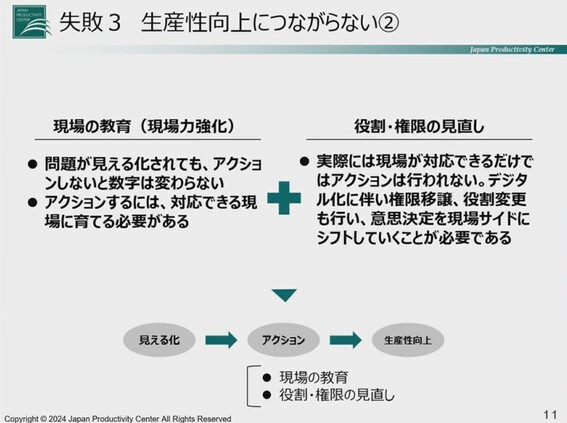 JAPAN PRODUCTIVITY CENTER

失敗３　生産性向上につながらない②

Japan Productivity Center

現場の教育（現場力強化）

● 問題が見える化されても、アクションしないと数字は変わらない
● アクションするには、対応できる現場に育てる必要がある

役割・権限の見直し

● 実際には現場が対応できるだけではアクションは行われない。デジタル化に伴い権限移譲、役割変更も行い、意思決定を現場サイドにシフトしていくことが必要である

見える化

アクション

生産性向上

● 現場の教育
● 役割・権限の見直し

Copyright © 2024 Japan Productivity Center All Rights Reserved

11